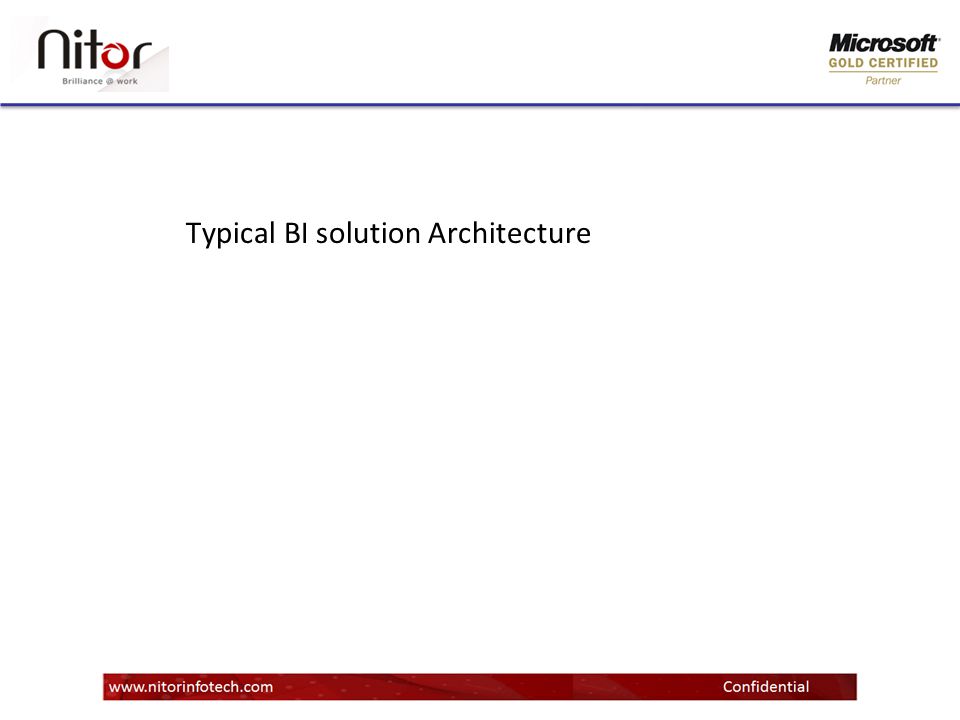 Nitor
Brilliance @ work

Microsoft
GOLD CERTIFIED
Partner

Typical BI solution Architecture

www.nitorinfotech.com

Confidential